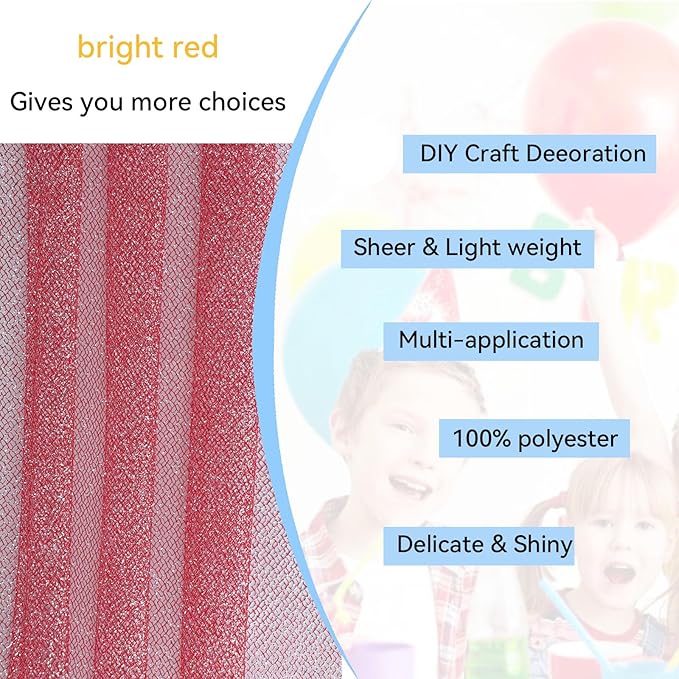 bright red

Gives you more choices

DIY Craft Deeoration

Sheer & Light weight

Multi-application

100% polyester

Delicate & Shiny